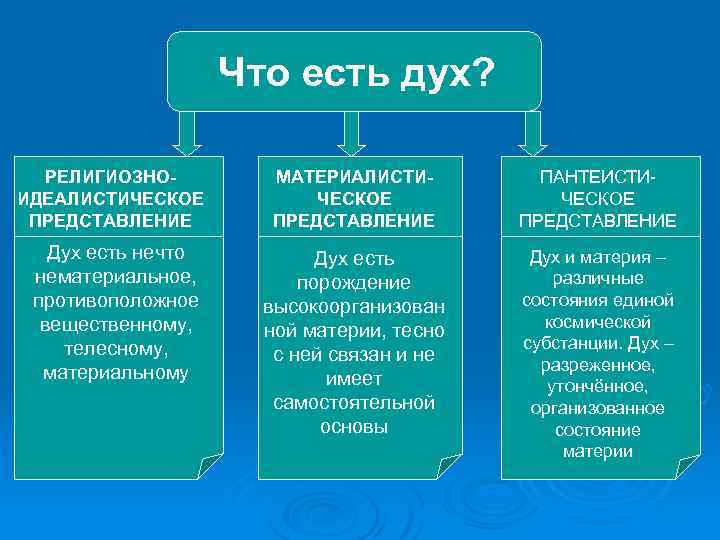 Что есть дух?

РЕЛИГИОЗНО-ИДЕАЛИСТИЧЕСКОЕ ПРЕДСТАВЛЕНИЕ

Дух есть нечто нематериальное, противоположное вещественному, телесному, материальному

МАТЕРИАЛИСТИЧЕСКОЕ ПРЕДСТАВЛЕНИЕ

Дух есть порождение высокоорганизованной материи, тесно с ней связан и не имеет самостоятельной основы

ПАНТЕИСТИЧЕСКОЕ ПРЕДСТАВЛЕНИЕ

Дух и материя – различные состояния единой космической субстанции. Дух – разреженное, утончённое, организованное состояние материи